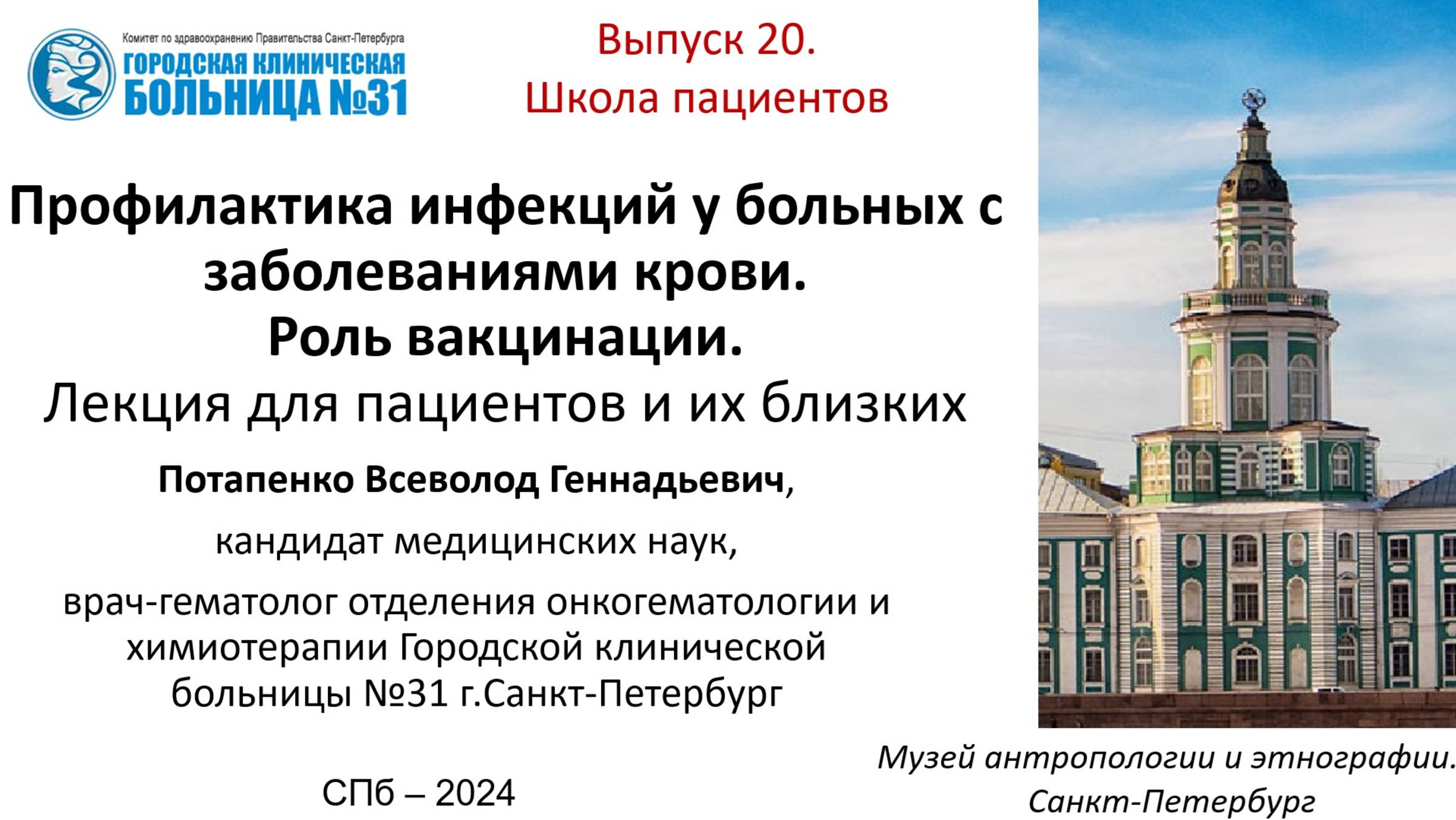 Комитет по здравоохранению Правительства Санкт-Петербурга
ГОРОДСКАЯ КЛИНИЧЕСКАЯ БОЛЬНИЦА №31

Выпуск 20.
Школа пациентов

Профилактика инфекций у больных с заболеваниями крови.
Роль вакцинации.
Лекция для пациентов и их близких

Потапенко Всеволод Геннадьевич,

кандидат медицинских наук,

врач-гематолог отделения онкогематологии и химиотерапии Городской клинической больницы №31 г.Санкт-Петербург

СПб – 2024

Музей антропологии и этнографии.
Санкт-Петербург